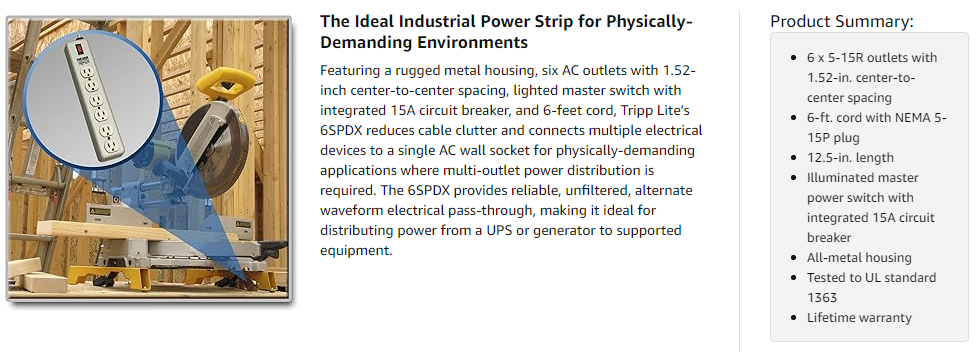 The Ideal Industrial Power Strip for Physically-Demanding Environments

Featuring a rugged metal housing, six AC outlets with 1.52-inch center-to-center spacing, lighted master switch with integrated 15A circuit breaker, and 6-feet cord, Tripp Lite's 6SPDX reduces cable clutter and connects multiple electrical devices to a single AC wall socket for physically-demanding applications where multi-outlet power distribution is required. The 6SPDX provides reliable, unfiltered, alternate waveform electrical pass-through, making it ideal for distributing power from a UPS or generator to supported equipment.

Product Summary:

- 6 x 5-15R outlets with 1.52-in. center-to-center spacing
- 6-ft. cord with NEMA 5-15P plug
- 12.5-in. length
- Illuminated master power switch with integrated 15A circuit breaker
- All-metal housing
- Tested to UL standard 1363
- Lifetime warranty